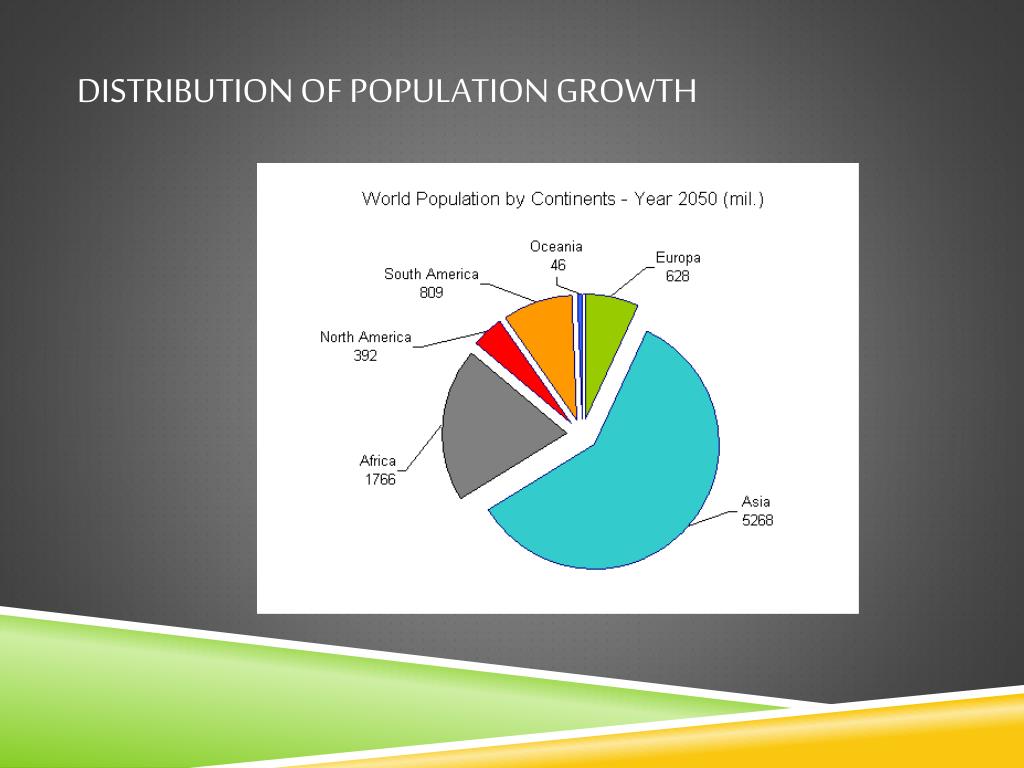 DISTRIBUTION OF POPULATION GROWTH

World Population by Continents - Year 2050 (mil.)

Oceania
46

Europa
628

South America
809

North America
392

Africa
1766

Asia
5268